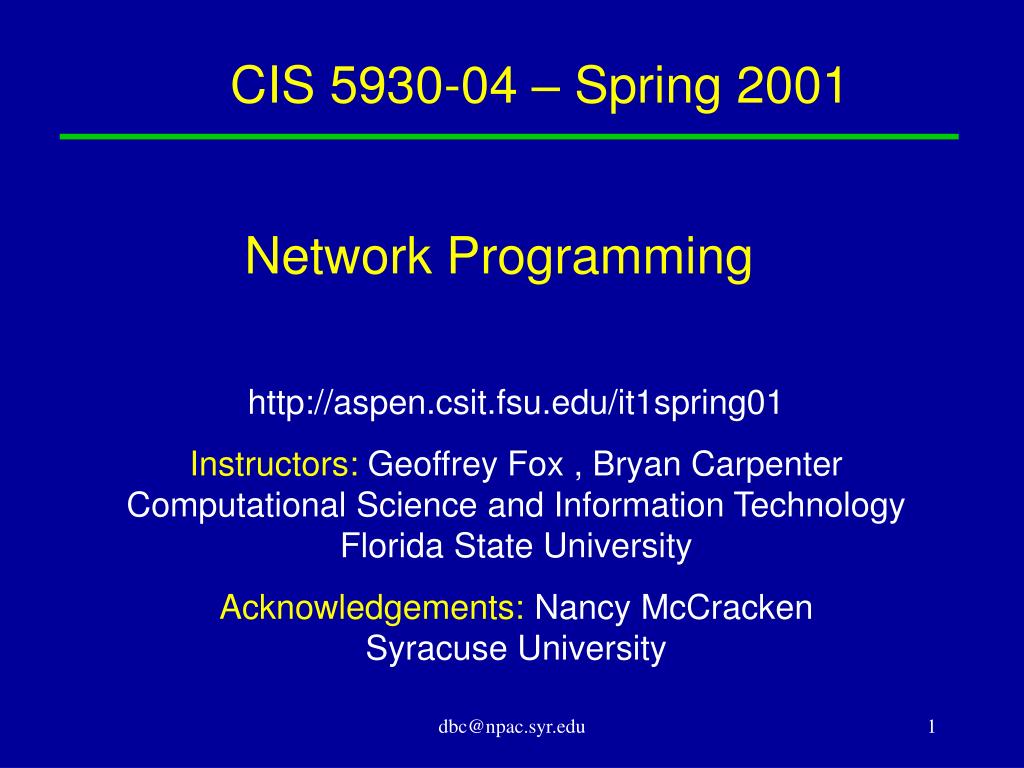 CIS 5930-04 – Spring 2001

Network Programming

http://aspen.csit.fsu.edu/it1spring01

Instructors: Geoffrey Fox , Bryan Carpenter
Computational Science and Information Technology
Florida State University

Acknowledgements: Nancy McCracken
Syracuse University

dbc@npac.syr.edu

1